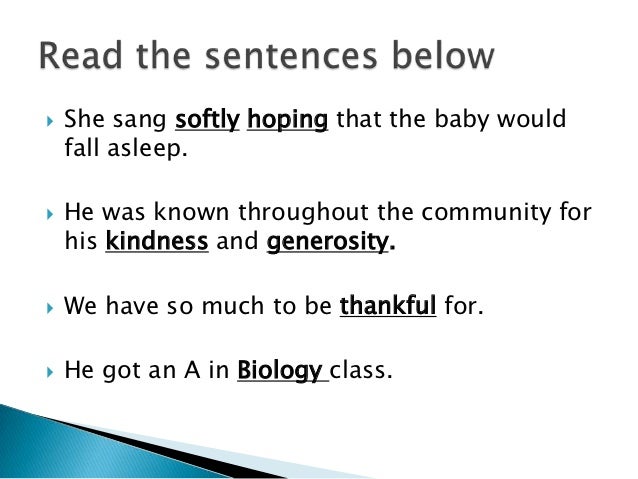 Read the sentences below

She sang softly hoping that the baby would fall asleep.

He was known throughout the community for his kindness and generosity.

We have so much to be thankful for.

He got an A in Biology class.